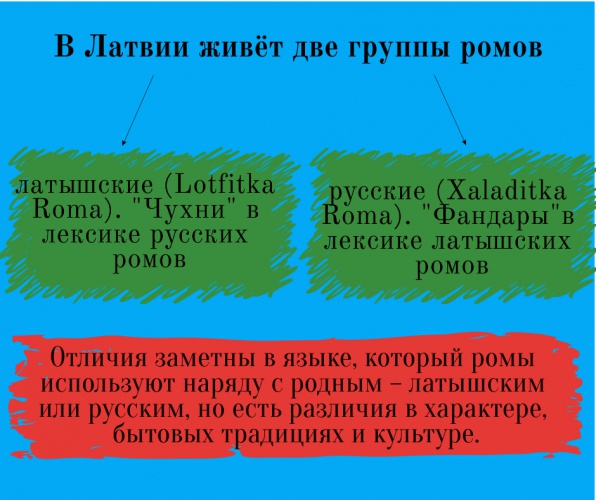 В Латвии живёт две группы ромов

латышские (Lotfitka Roma). "Чухни" в лексике русских ромов

русские (Xaladitka Roma). "Фандары"в лексике латышских ромов

Отличия заметны в языке, который ромы используют наряду с родным – латышским или русским, но есть различия в характере, бытовых традициях и культуре.